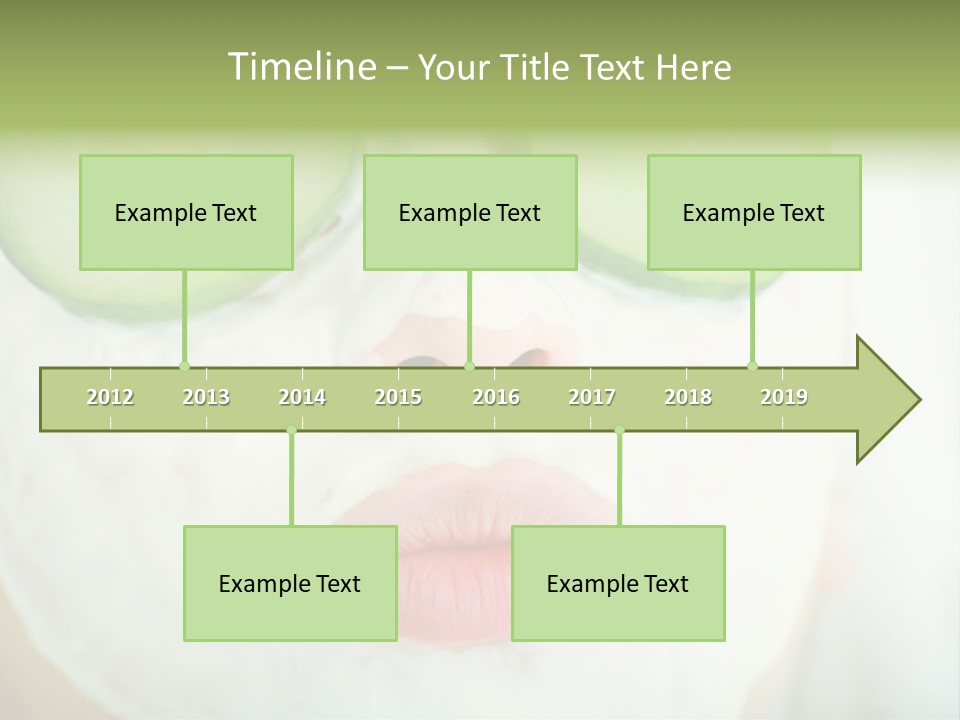 Timeline – Your Title Text Here

Example Text

Example Text

Example Text

2012 2013 2014 2015 2016 2017 2018 2019

Example Text

Example Text